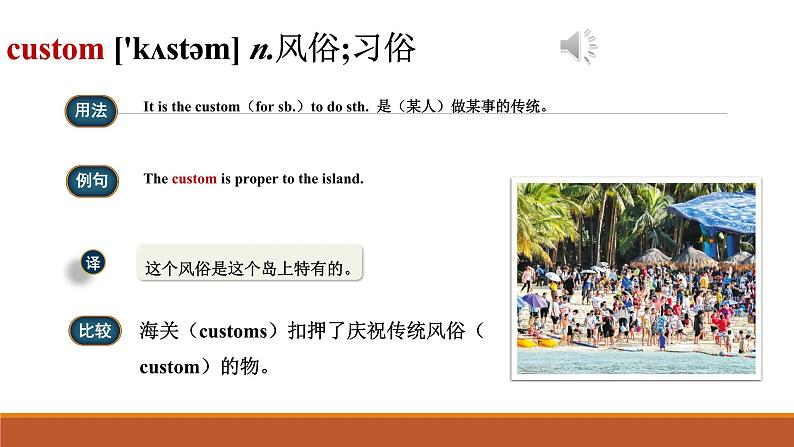 custom ['kʌstəm] n.风俗;习俗

用法 It is the custom（for sb.）to do sth. 是（某人）做某事的传统。

例句 The custom is proper to the island.

译 这个风俗是这个岛上特有的。

比较 海关（customs）扣押了庆祝传统风俗（custom）的物。